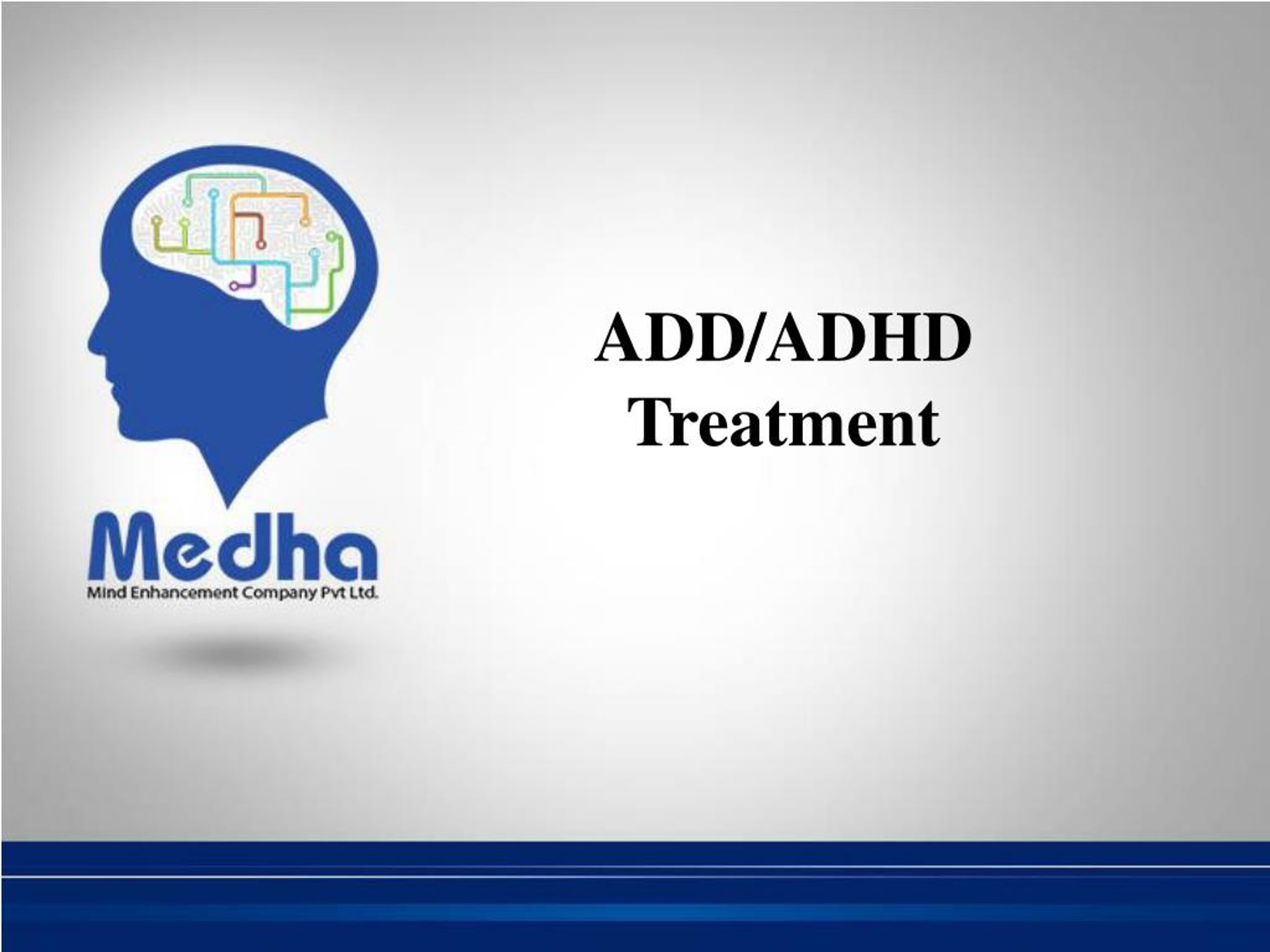 Medha
Mind Enhancement Company Pvt Ltd.

ADD/ADHD
Treatment